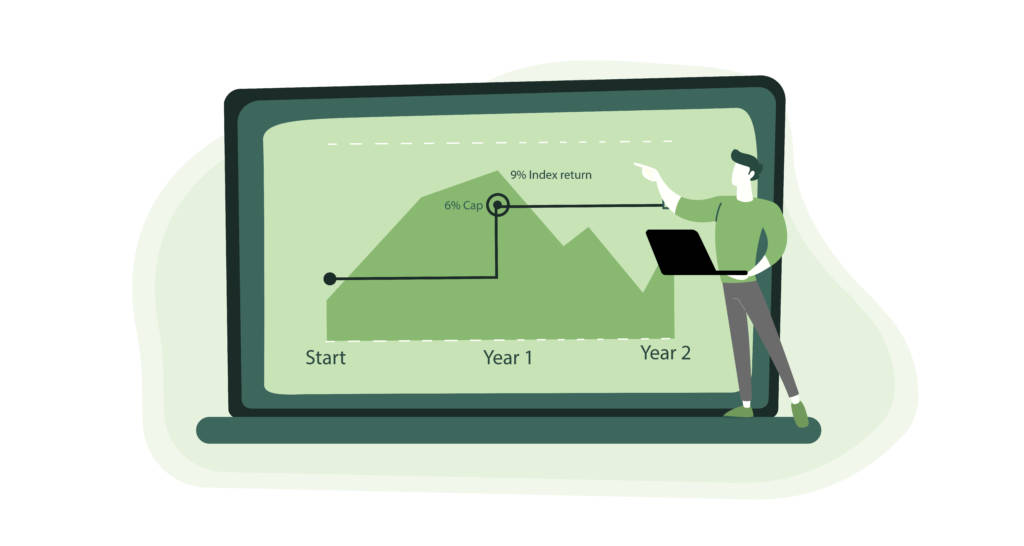 9% Index return

6% Cap

Start

Year 1

Year 2